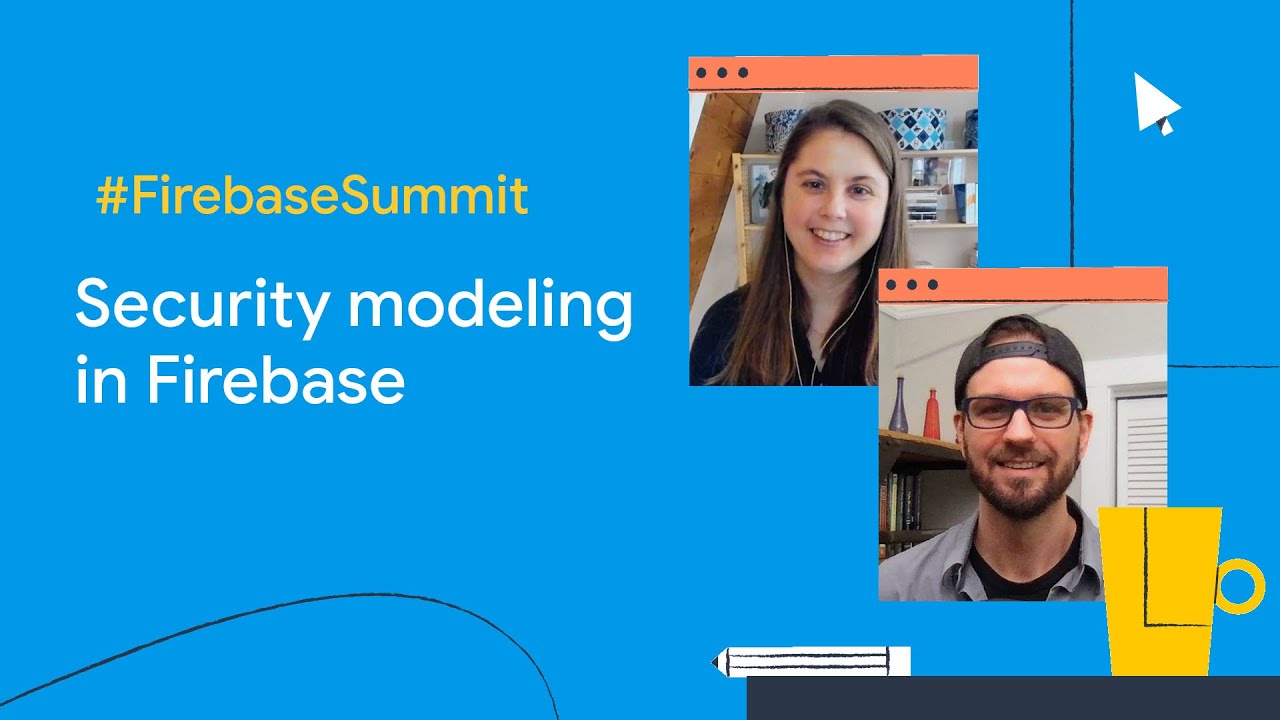 #FirebaseSummit

Security modeling in Firebase